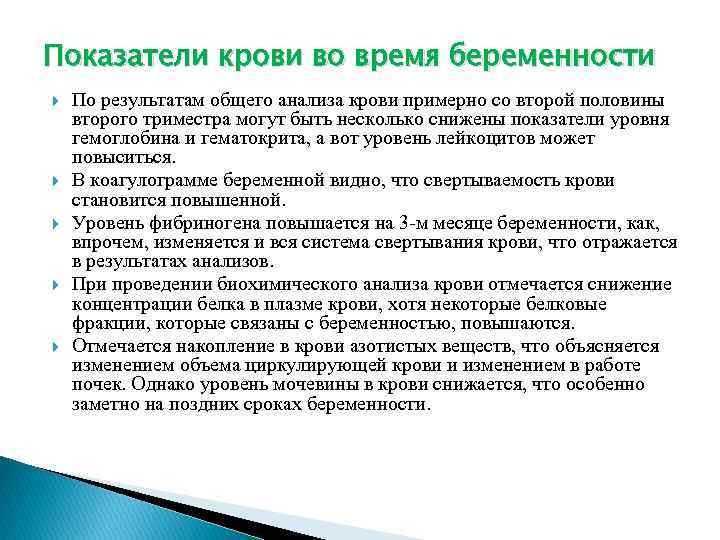 Показатели крови во время беременности

По результатам общего анализа крови примерно со второй половины второго триместра могут быть несколько снижены показатели уровня гемоглобина и гематокрита, а вот уровень лейкоцитов может повыситься.

В коагулограмме беременной видно, что свертываемость крови становится повышенной.

Уровень фибриногена повышается на 3-м месяце беременности, как, впрочем, изменяется и вся система свертывания крови, что отражается в результатах анализов.

При проведении биохимического анализа крови отмечается снижение концентрации белка в плазме крови, хотя некоторые белковые фракции, которые связаны с беременностью, повышаются.

Отмечается накопление в крови азотистых веществ, что объясняется изменением объема циркулирующей крови и изменением в работе почек. Однако уровень мочевины в крови снижается, что особенно заметно на поздних сроках беременности.